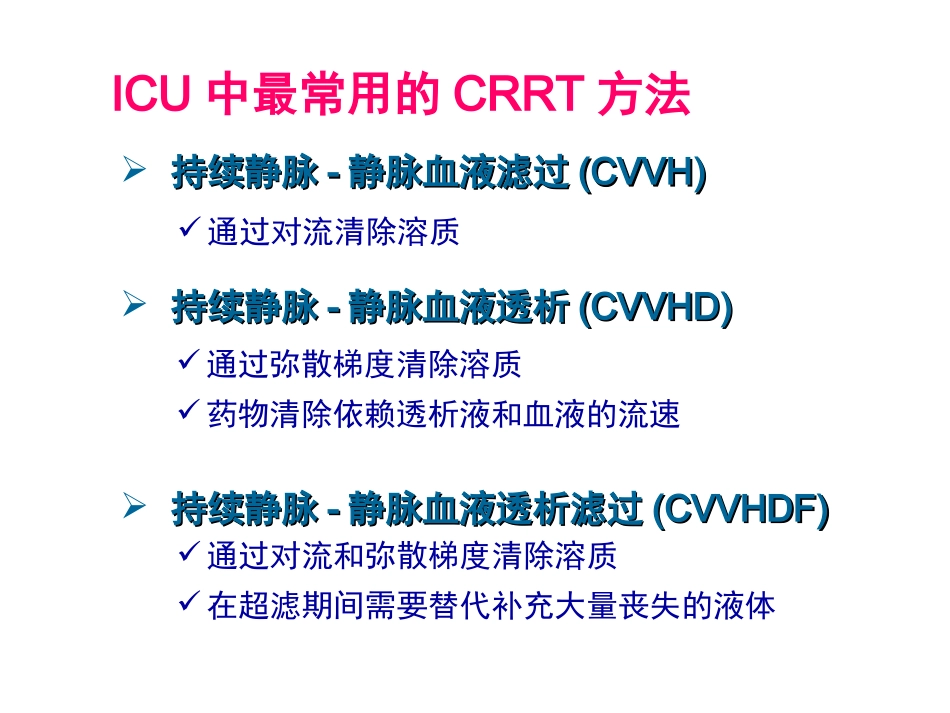 ICU 中最常用的 CRRT 方法

➢ 持续静脉 - 静脉血液滤过 (CVVH)

✓ 通过对流清除溶质

➢ 持续静脉 - 静脉血液透析 (CVVHD)

✓ 通过弥散梯度清除溶质

✓ 药物清除依赖透析液和血液的流速

➢ 持续静脉 - 静脉血液透析滤过 (CVVHDF)

✓ 通过对流和弥散梯度清除溶质

✓ 在超滤期间需要替代补充大量丧失的液体